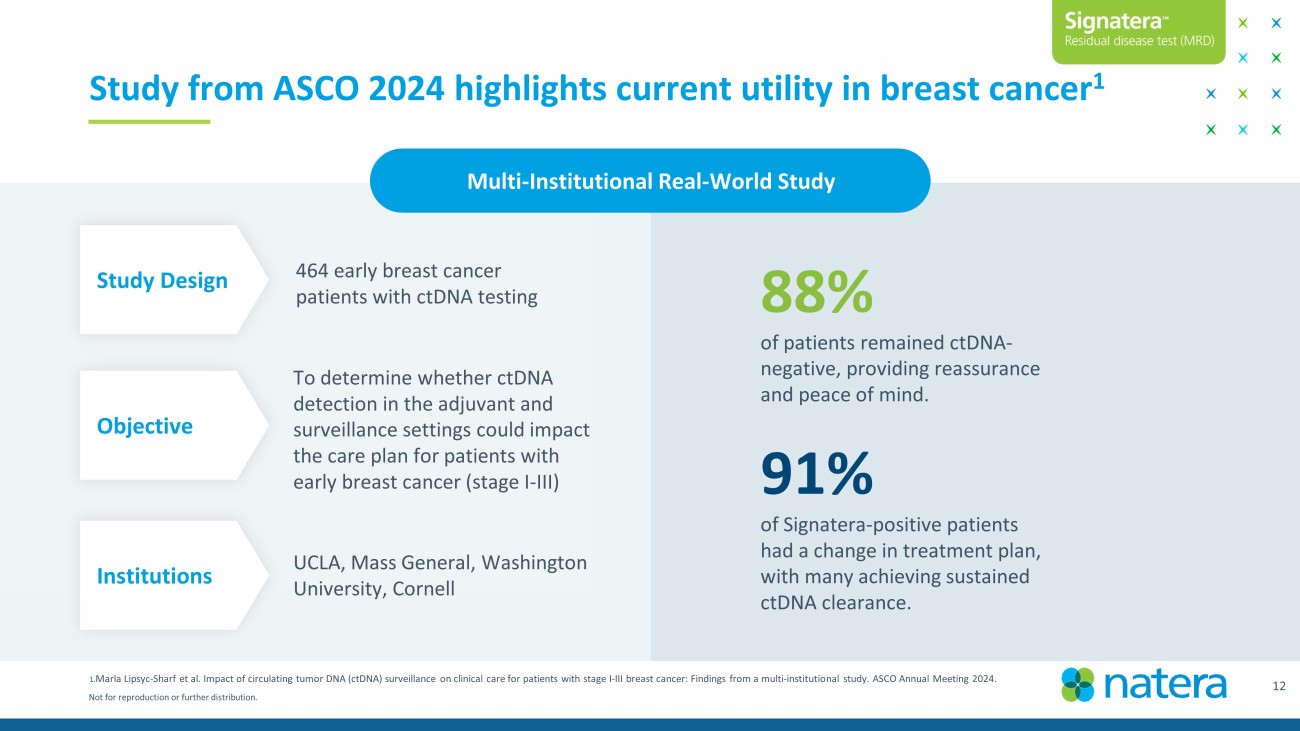 Signatera™
Residual disease test (MRD)

Study from ASCO 2024 highlights current utility in breast cancer$^1$

Multi-Institutional Real-World Study

Study Design

464 early breast cancer patients with ctDNA testing

Objective

To determine whether ctDNA detection in the adjuvant and surveillance settings could impact the care plan for patients with early breast cancer (stage I-III)

Institutions

UCLA, Mass General, Washington University, Cornell

88%

of patients remained ctDNA-negative, providing reassurance and peace of mind.

91%

of Signatera-positive patients had a change in treatment plan, with many achieving sustained ctDNA clearance.

1.Marla Lipsyc-Sharf et al. Impact of circulating tumor DNA (ctDNA) surveillance on clinical care for patients with stage I-III breast cancer: Findings from a multi-institutional study. ASCO Annual Meeting 2024.
Not for reproduction or further distribution.

natera

12